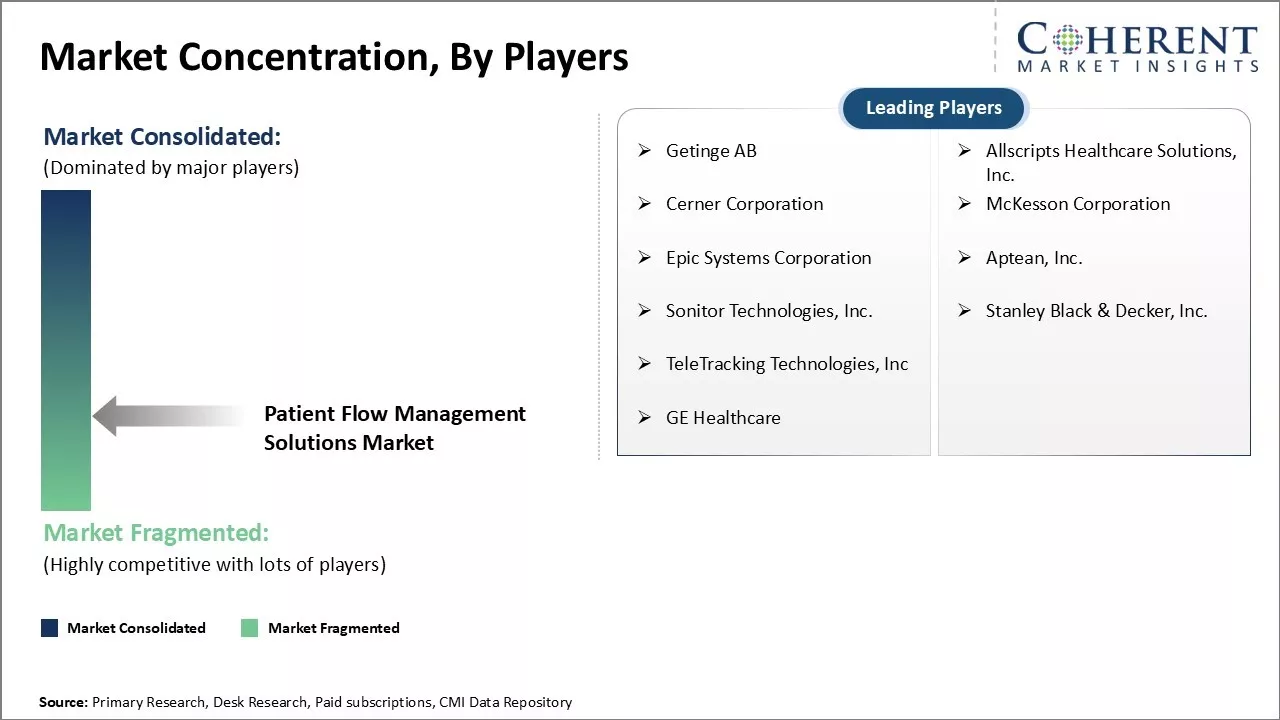 Market Concentration, By Players

COHERENT
MARKET INSIGHTS

Market Consolidated:
(Dominated by major players)

Patient Flow Management Solutions Market

Market Fragmented:
(Highly competitive with lots of players)

Market Consolidated
Market Fragmented

Leading Players

➢ Getinge AB
➢ Cerner Corporation
➢ Epic Systems Corporation
➢ Sonitor Technologies, Inc.
➢ TeleTracking Technologies, Inc
➢ GE Healthcare

➢ Allscripts Healthcare Solutions, Inc.
➢ McKesson Corporation
➢ Aptean, Inc.
➢ Stanley Black & Decker, Inc.

Source: Primary Research, Desk Research, Paid subscriptions, CMI Data Repository